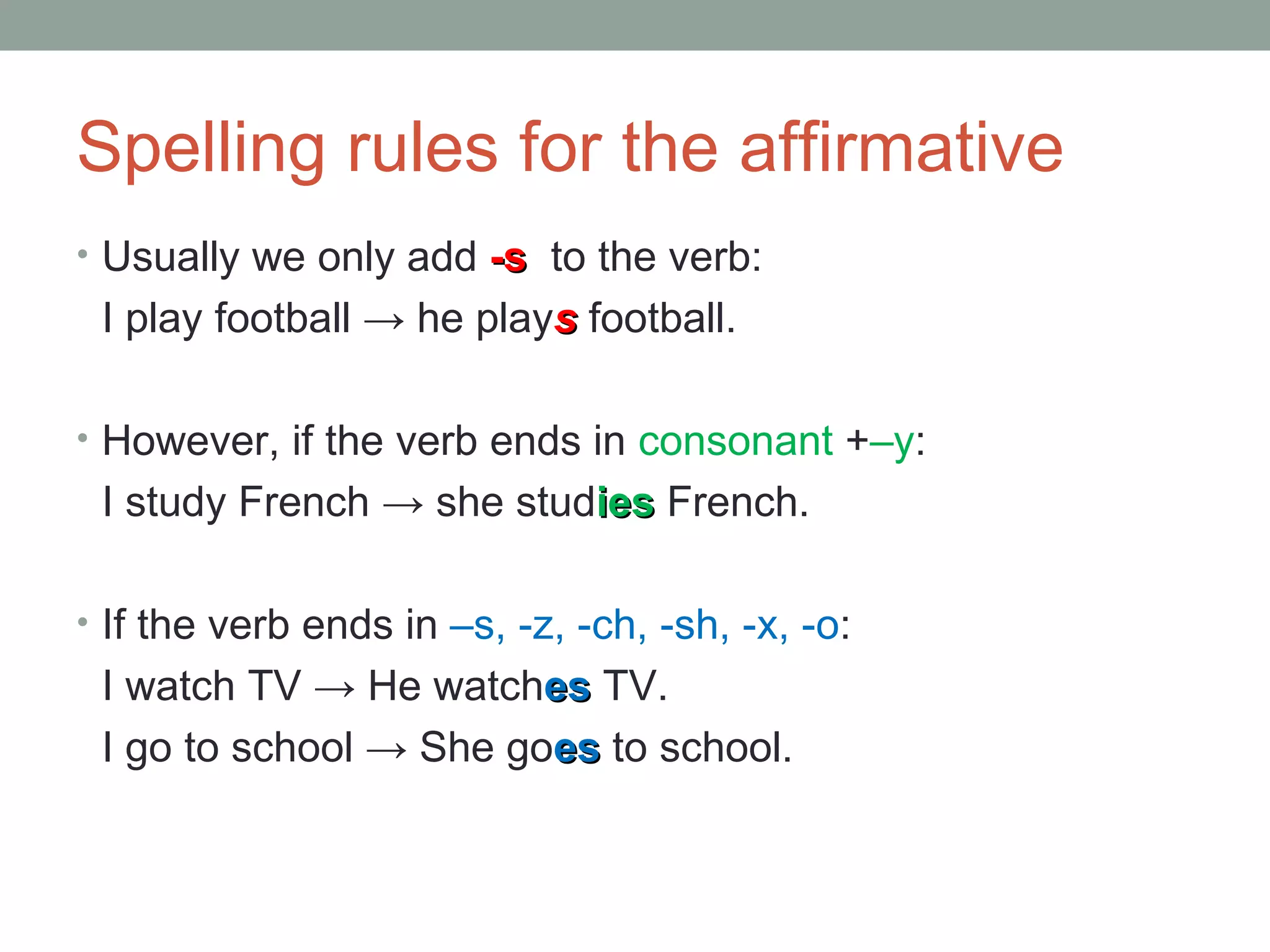 Spelling rules for the affirmative

• Usually we only add -s to the verb:
I play football → he plays football.

• However, if the verb ends in consonant +–y:
I study French → she studies French.

• If the verb ends in –s, -z, -ch, -sh, -x, -o:
I watch TV → He watches TV.
I go to school → She goes to school.